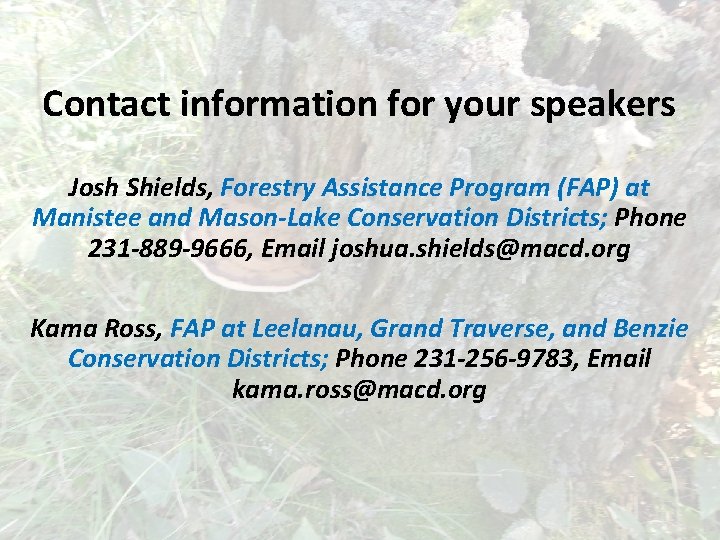 Contact information for your speakers

Josh Shields, Forestry Assistance Program (FAP) at Manistee and Mason-Lake Conservation Districts; Phone 231-889-9666, Email joshua.shields@macd.org

Kama Ross, FAP at Leelanau, Grand Traverse, and Benzie Conservation Districts; Phone 231-256-9783, Email kama.ross@macd.org